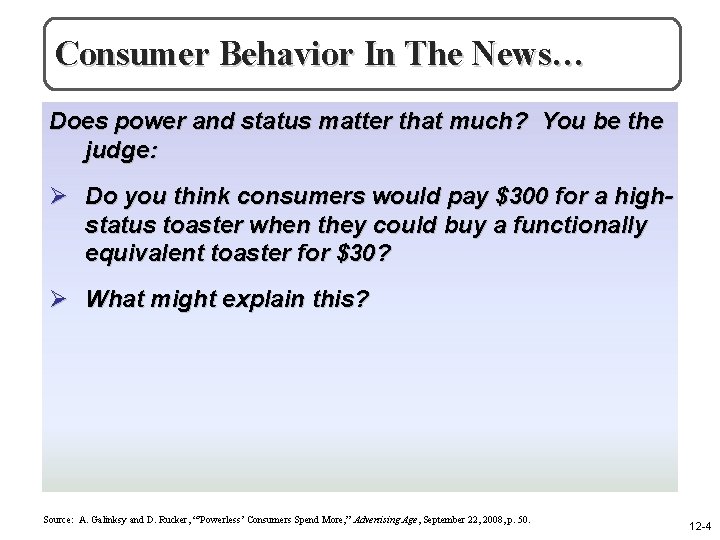 Consumer Behavior In The News…

Does power and status matter that much? You be the judge:

➢ Do you think consumers would pay \$300 for a high-status toaster when they could buy a functionally equivalent toaster for \$30?

➢ What might explain this?

Source: A. Galinksy and D. Rucker, "'Powerless' Consumers Spend More," Advertising Age, September 22, 2008, p. 50.

12-4